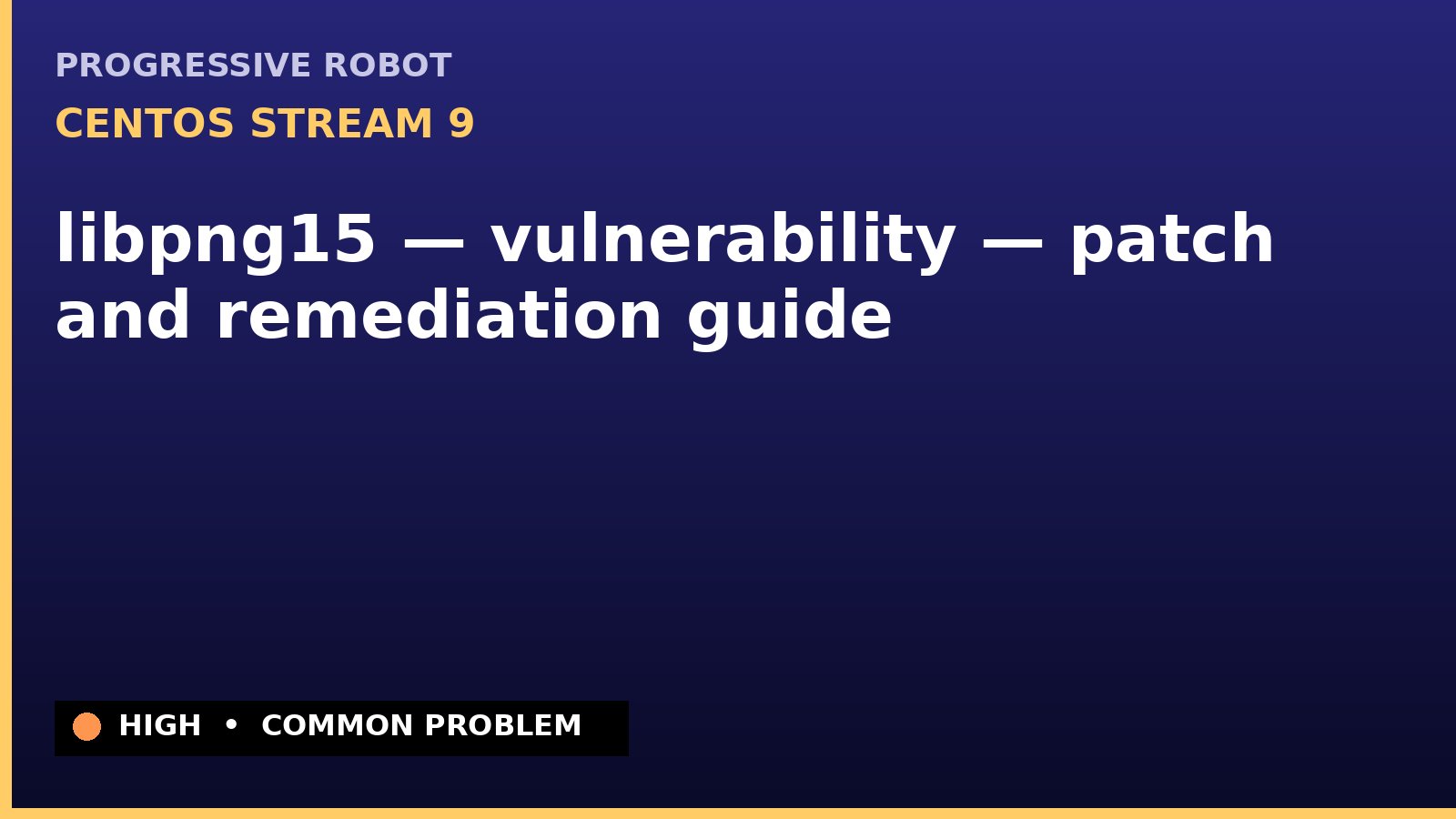 PROGRESSIVE ROBOT

CENTOS STREAM 9

libpng15 — vulnerability — patch and remediation guide

HIGH • COMMON PROBLEM